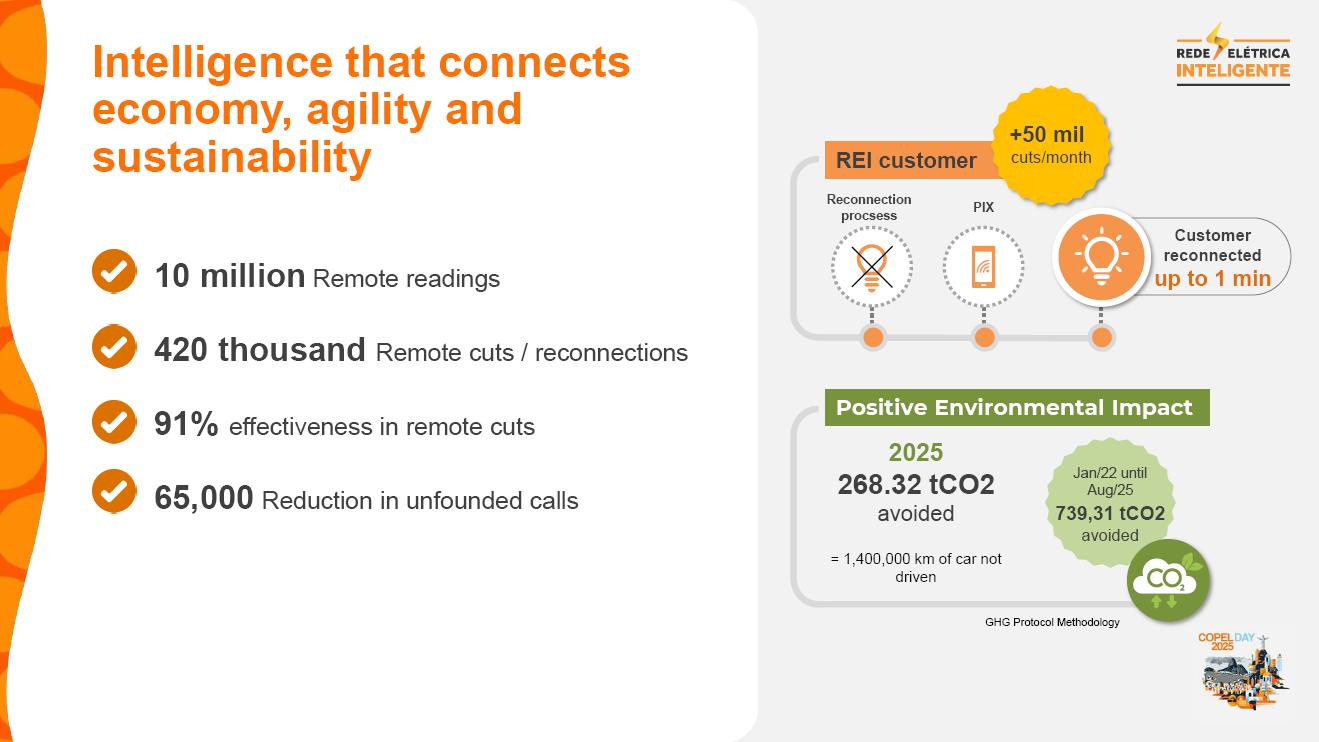 Intelligence that connects economy, agility and sustainability

10 million Remote readings

420 thousand Remote cuts / reconnections

91% effectiveness in remote cuts

65,000 Reduction in unfounded calls

REDE ELÉTRICA INTELIGENTE

REI customer

+50 mil cuts/month

Reconnection procsess

PIX

Customer reconnected up to 1 min

Positive Environmental Impact

2025
268.32 tCO2
avoided

= 1,400,000 km of car not driven

Jan/22 until Aug/25
739,31 tCO2
avoided

$CO_2$

GHG Protocol Methodology

COPEL DAY 2025